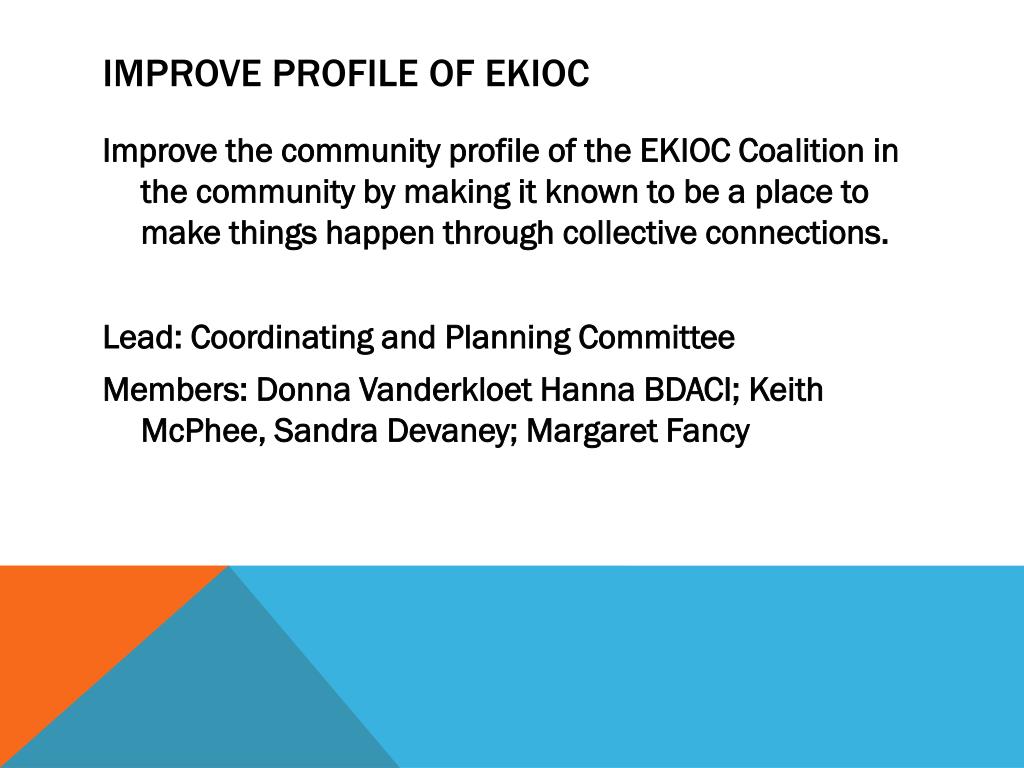 IMPROVE PROFILE OF EKIOC

Improve the community profile of the EKIOC Coalition in the community by making it known to be a place to make things happen through collective connections.

Lead: Coordinating and Planning Committee

Members: Donna Vanderkloet Hanna BDACI; Keith McPhee, Sandra Devaney; Margaret Fancy